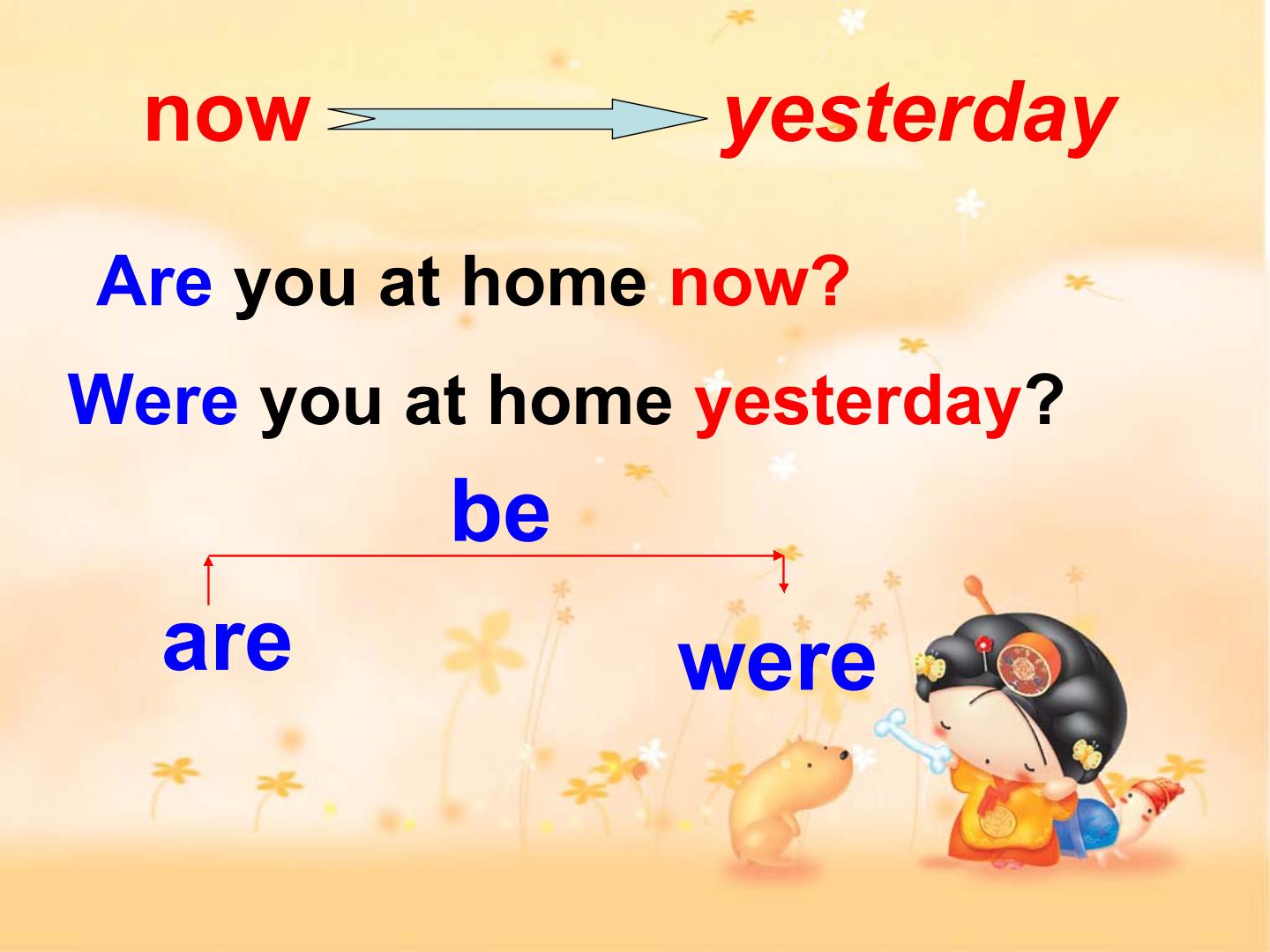 now yesterday

Are you at home now?

Were you at home yesterday?

be

are

were